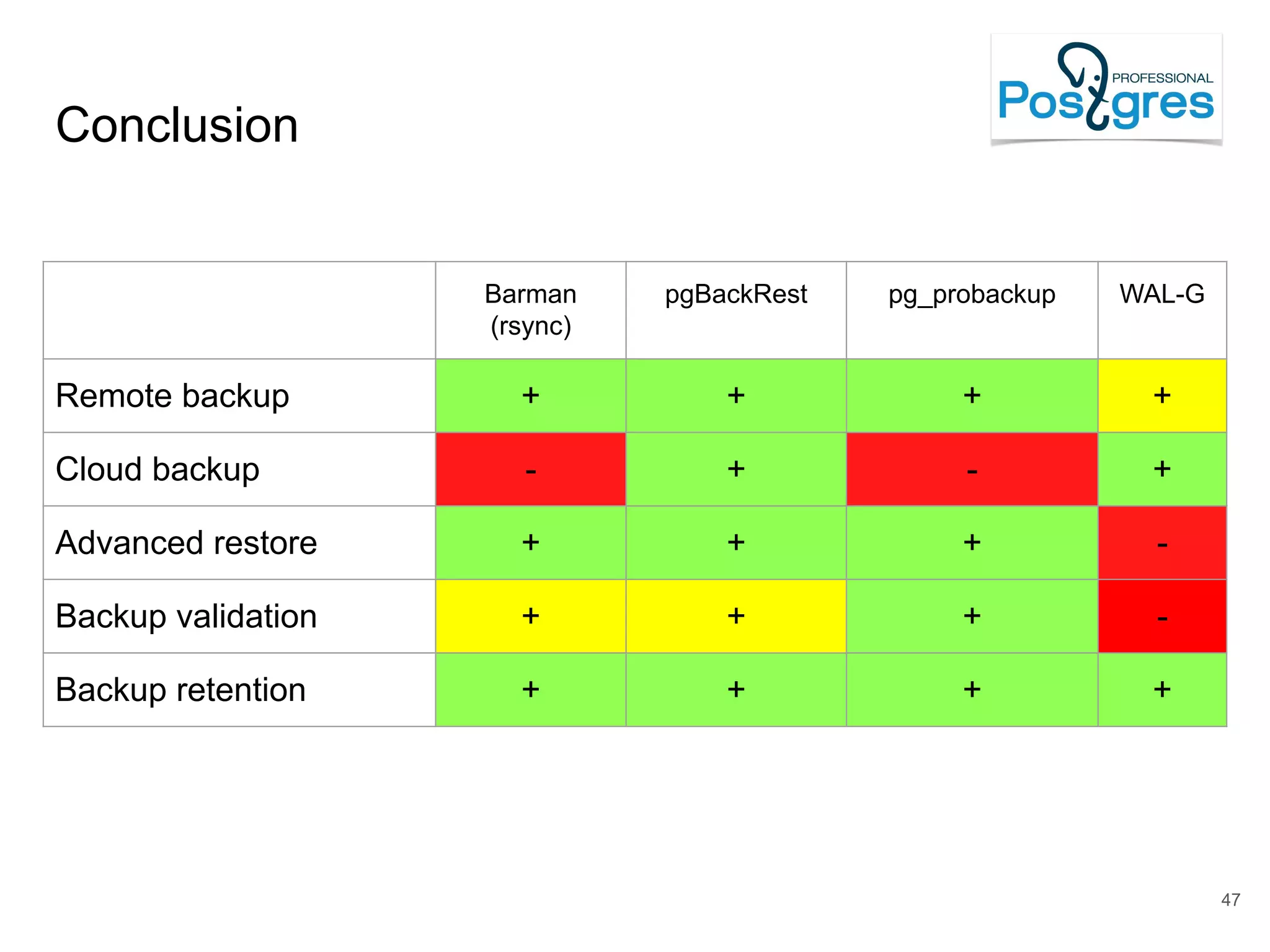 Conclusion

PROFESSIONAL Postgres

| | Barman (rsync) | pgBackRest | pg_probackup | WAL-G |
|---|---|---|---|---|
| Remote backup | + | + | + | + |
| Cloud backup | - | + | - | + |
| Advanced restore | + | + | + | - |
| Backup validation | + | + | + | - |
| Backup retention | + | + | + | + |

47